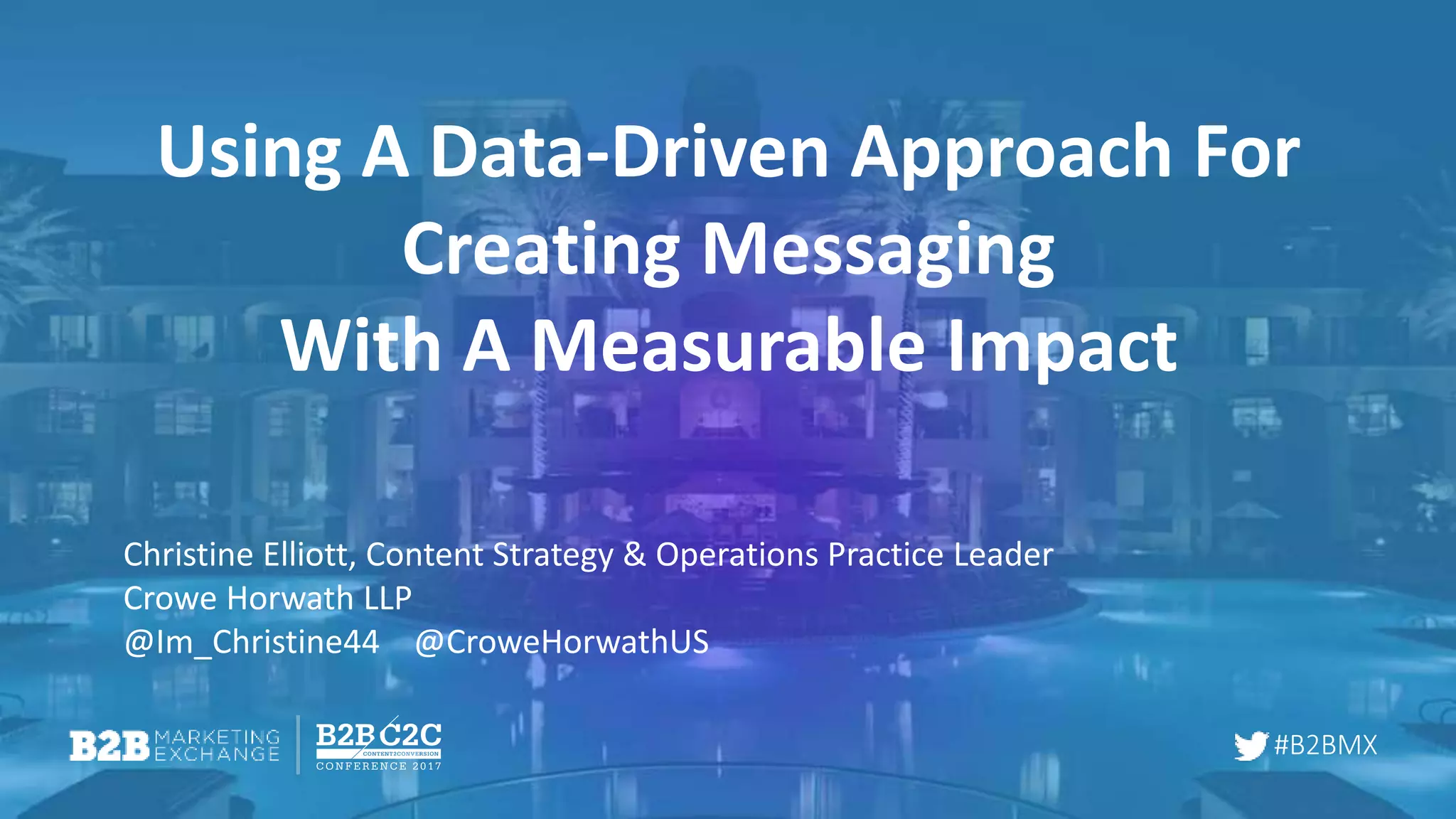 Using A Data-Driven Approach For Creating Messaging With A Measurable Impact

Christine Elliott, Content Strategy & Operations Practice Leader
Crowe Horwath LLP
@Im_Christine44 @CroweHorwathUS

B2B MARKETING EXCHANGE

B2B C2C CONTENT2CONVERSION CONFERENCE 2017

#B2BMX